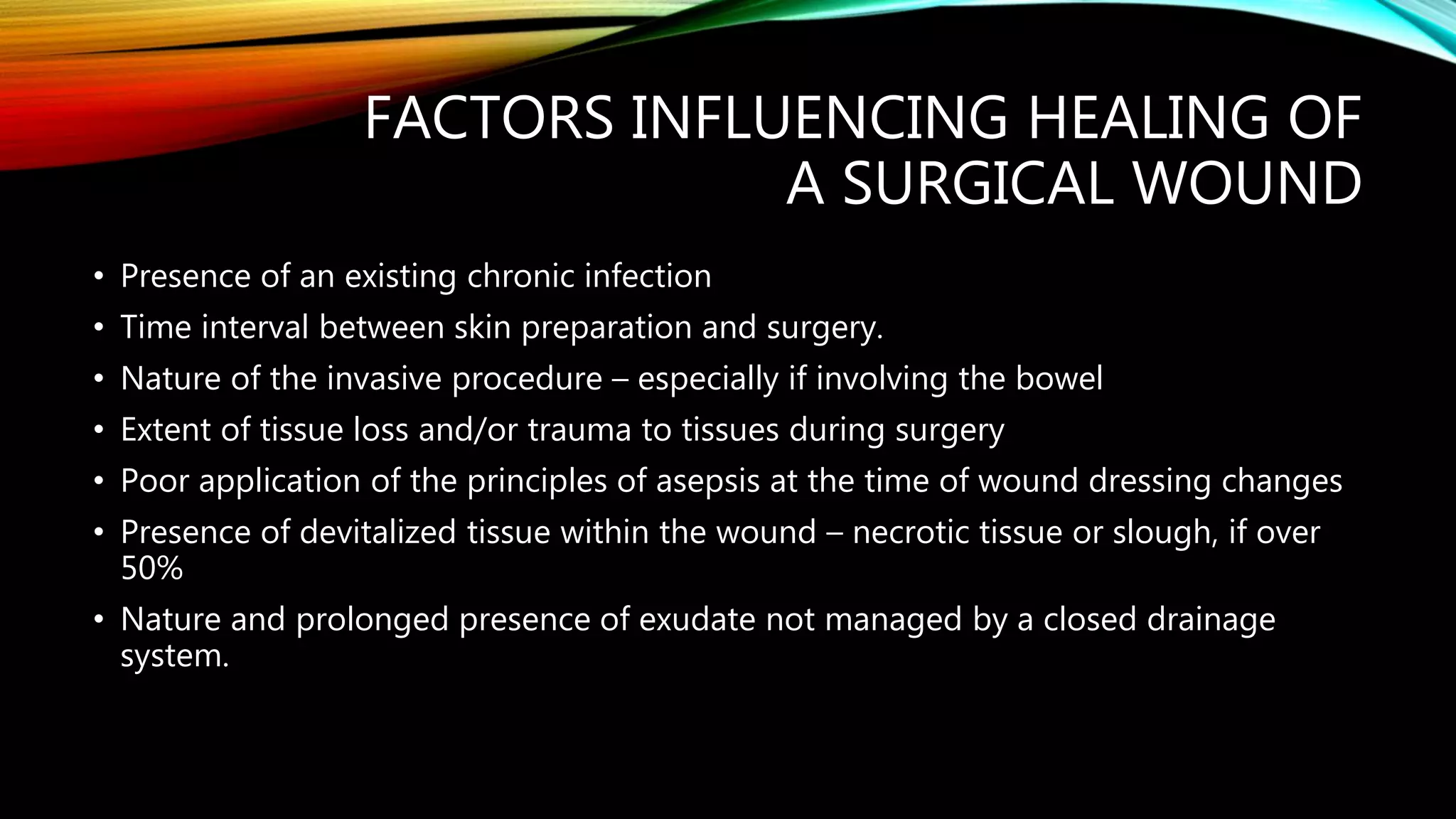 FACTORS INFLUENCING HEALING OF A SURGICAL WOUND

• Presence of an existing chronic infection
• Time interval between skin preparation and surgery.
• Nature of the invasive procedure – especially if involving the bowel
• Extent of tissue loss and/or trauma to tissues during surgery
• Poor application of the principles of asepsis at the time of wound dressing changes
• Presence of devitalized tissue within the wound – necrotic tissue or slough, if over 50%
• Nature and prolonged presence of exudate not managed by a closed drainage system.